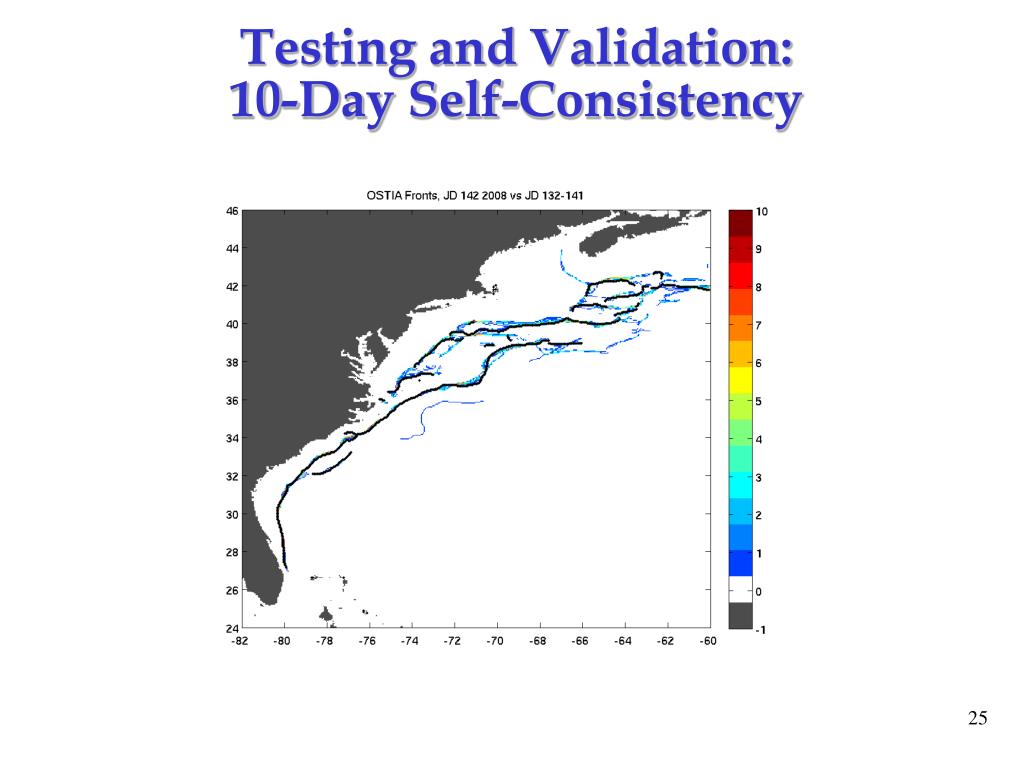 Testing and Validation:
10-Day Self-Consistency

OSTIA Fronts, JD 142 2008 vs JD 132-141

46
44
42
40
38
36
34
32
30
28
26
24

-82 -80 -78 -76 -74 -72 -70 -68 -66 -64 -62 -60

10
9
8
7
6
5
4
3
2
1
0
-1

25